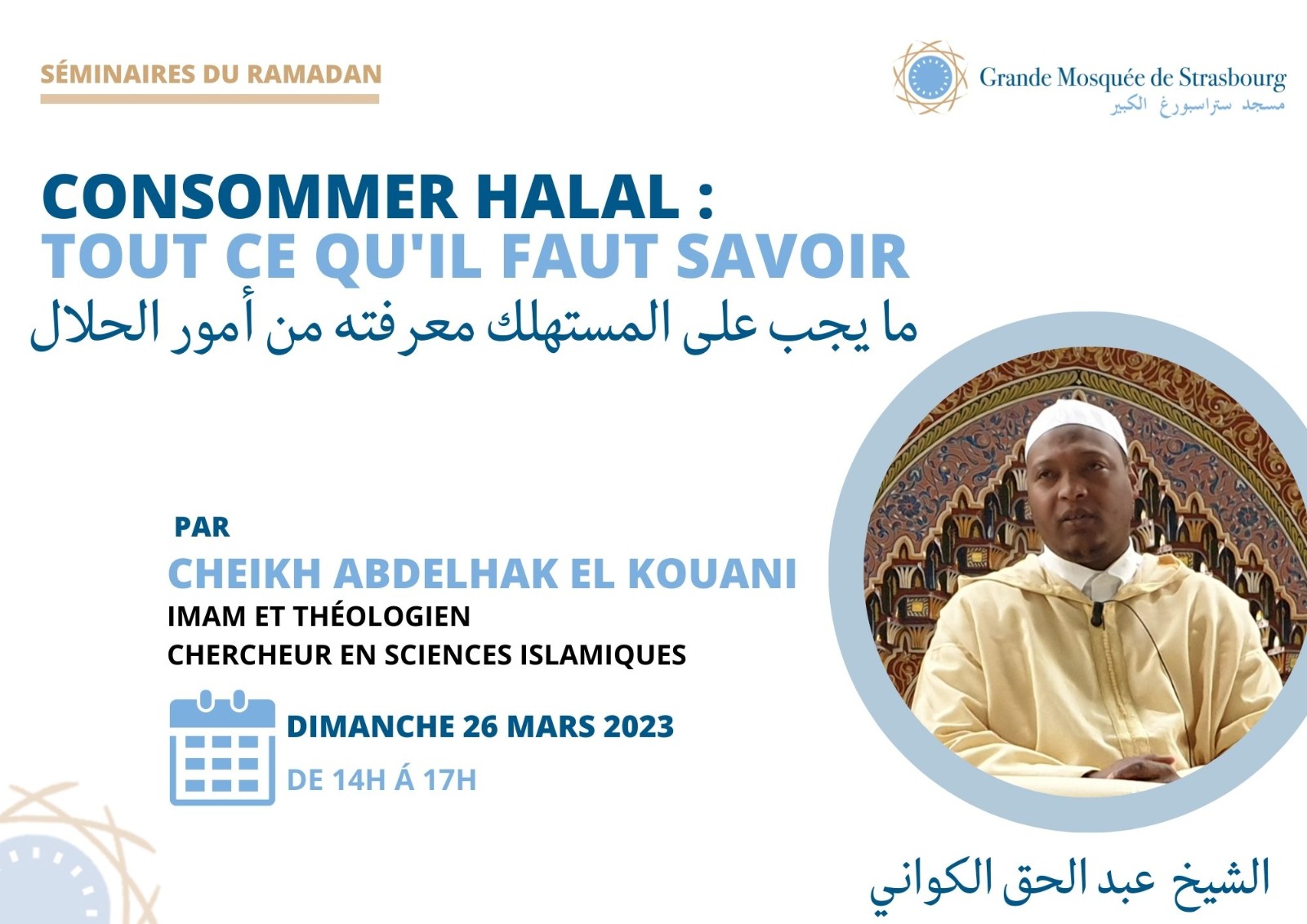 SÉMINAIRES DU RAMADAN

Grande Mosquée de Strasbourg
مسجد ستراسبورغ الكبير

CONSOMMER HALAL :
TOUT CE QU'IL FAUT SAVOIR
ما يجب على المستهلك معرفته من أمور الحلال

PAR
CHEIKH ABDELHAK EL KOUANI
IMAM ET THÉOLOGIEN
CHERCHEUR EN SCIENCES ISLAMIQUES

DIMANCHE 26 MARS 2023
DE 14H Á 17H

الشيخ عبد الحق الكواني